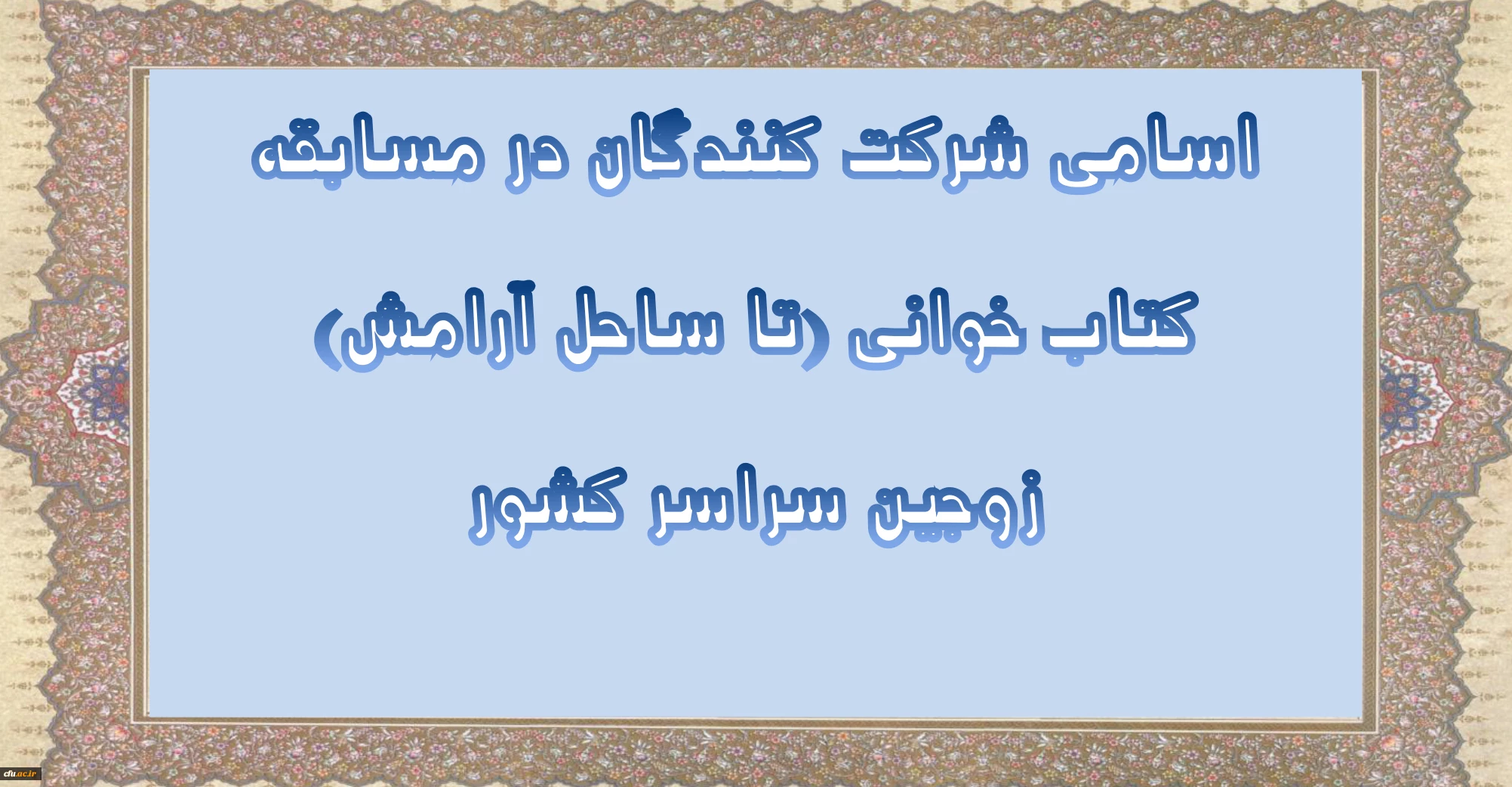 اسامی شرکت کنندگان در مسابقه

کتاب خوانی (تا ساحل آرامش)

زوجین سراسر کشور

cfu.ac.ir